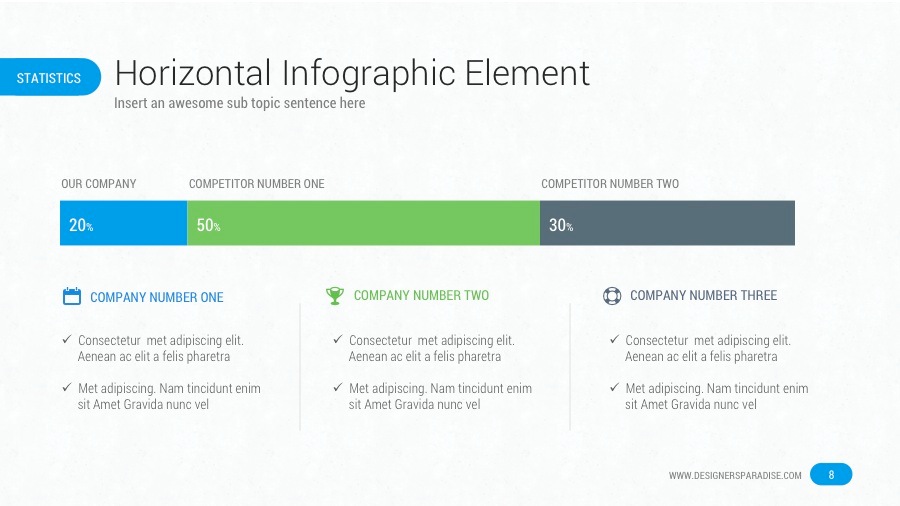 STATISTICS

Horizontal Infographic Element

Insert an awesome sub topic sentence here

OUR COMPANY

COMPETITOR NUMBER ONE

COMPETITOR NUMBER TWO

20%

50%

30%

COMPANY NUMBER ONE

✓ Consectetur met adipiscing elit. Aenean ac elit a felis pharetra

✓ Met adipiscing. Nam tincidunt enim sit Amet Gravida nunc vel

COMPANY NUMBER TWO

✓ Consectetur met adipiscing elit. Aenean ac elit a felis pharetra

✓ Met adipiscing. Nam tincidunt enim sit Amet Gravida nunc vel

COMPANY NUMBER THREE

✓ Consectetur met adipiscing elit. Aenean ac elit a felis pharetra

✓ Met adipiscing. Nam tincidunt enim sit Amet Gravida nunc vel

WWW.DESIGNERSPARADISE.COM

8